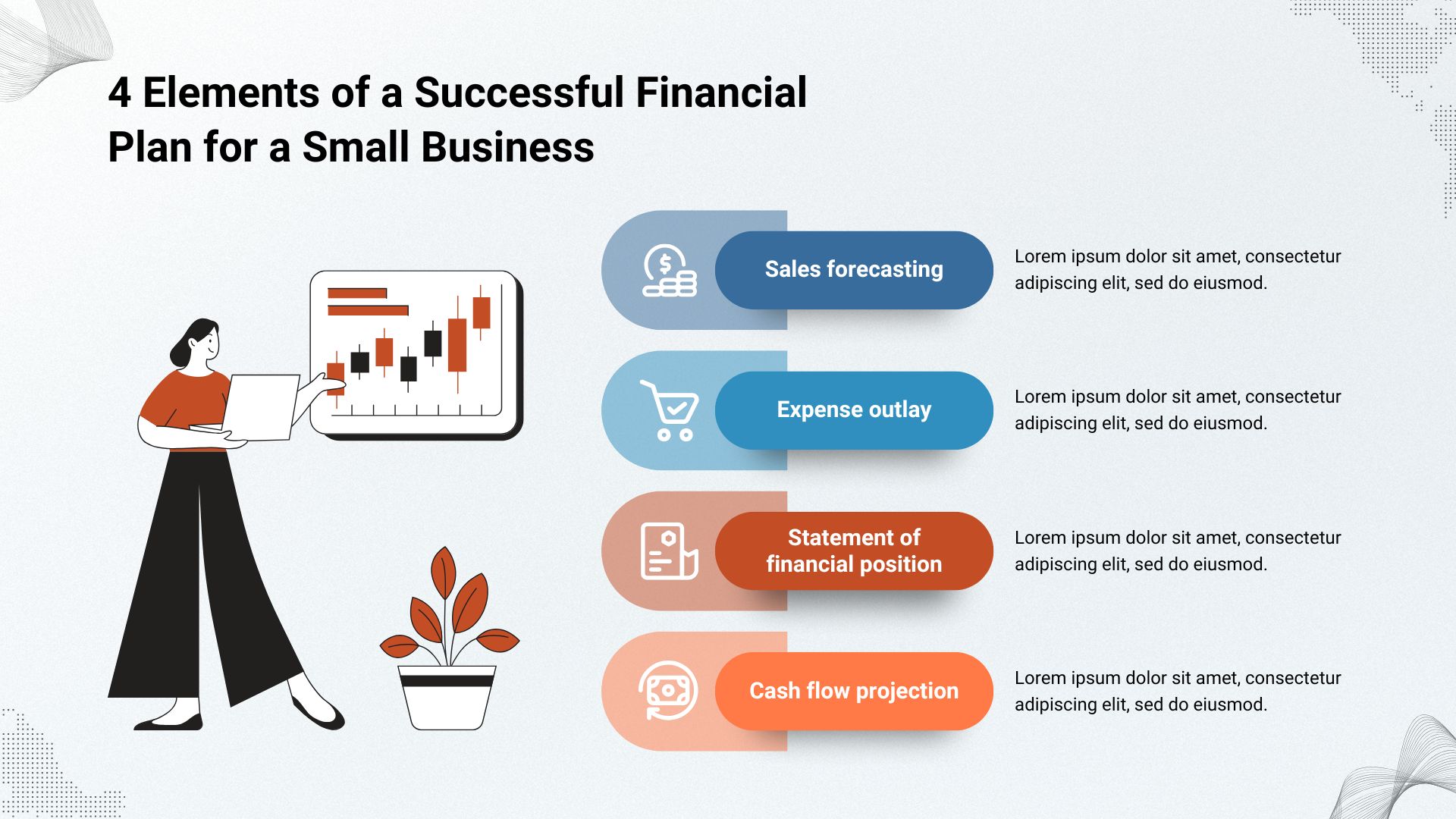 4 Elements of a Successful Financial Plan for a Small Business

Sales forecasting

Lorem ipsum dolor sit amet, consectetur adipiscing elit, sed do eiusmod.

Expense outlay

Lorem ipsum dolor sit amet, consectetur adipiscing elit, sed do eiusmod.

Statement of financial position

Lorem ipsum dolor sit amet, consectetur adipiscing elit, sed do eiusmod.

Cash flow projection

Lorem ipsum dolor sit amet, consectetur adipiscing elit, sed do eiusmod.